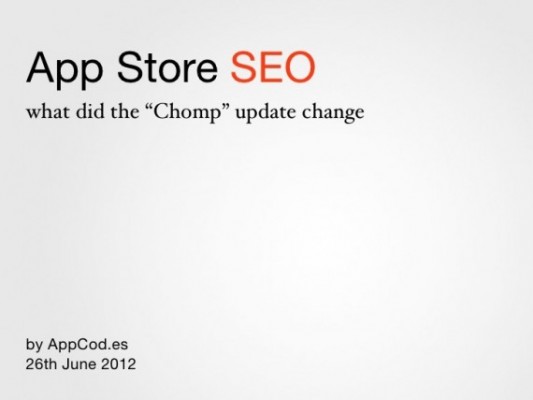 App Store SEO

what did the “Chomp” update change

by AppCod.es
26th June 2012